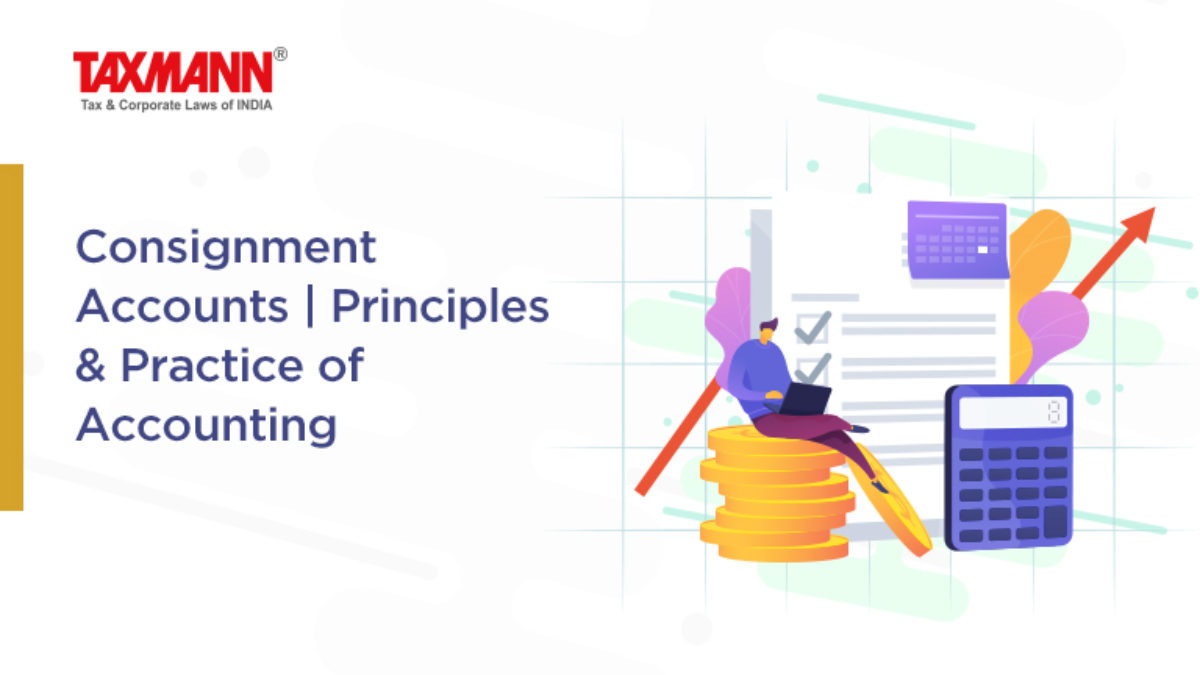 TAXMANN®
Tax & Corporate Laws of INDIA

Consignment Accounts | Principles & Practice of Accounting

8